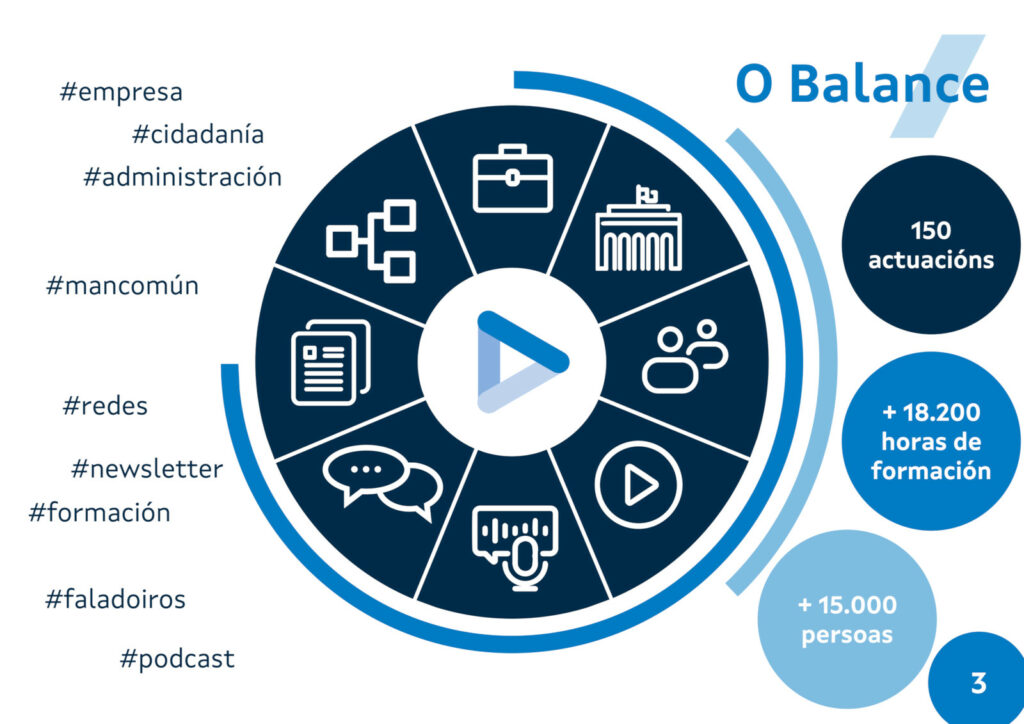 O Balance

#empresa
#cidadanía
#administración
#mancomún
#redes
#newsletter
#formación
#faladoiros
#podcast

150 actuacións

+ 18.200 horas de formación

+ 15.000 persoas

3